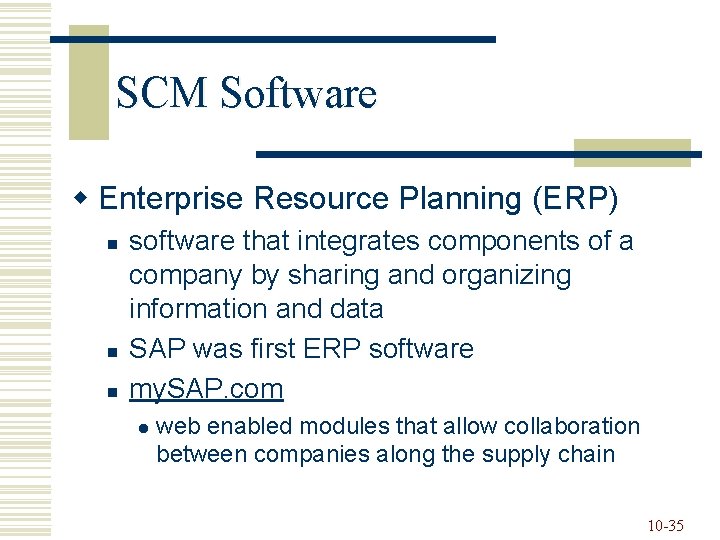 SCM Software

Enterprise Resource Planning (ERP)

software that integrates components of a company by sharing and organizing information and data

SAP was first ERP software

mySAP.com

web enabled modules that allow collaboration between companies along the supply chain

10-35